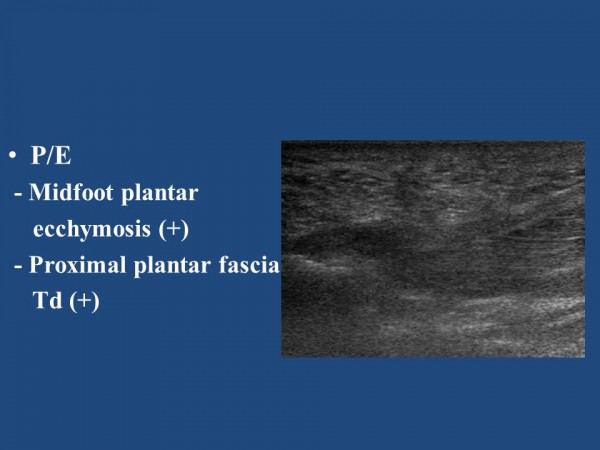 • P/E

- Midfoot plantar ecchymosis (+)

- Proximal plantar fascia Td (+)